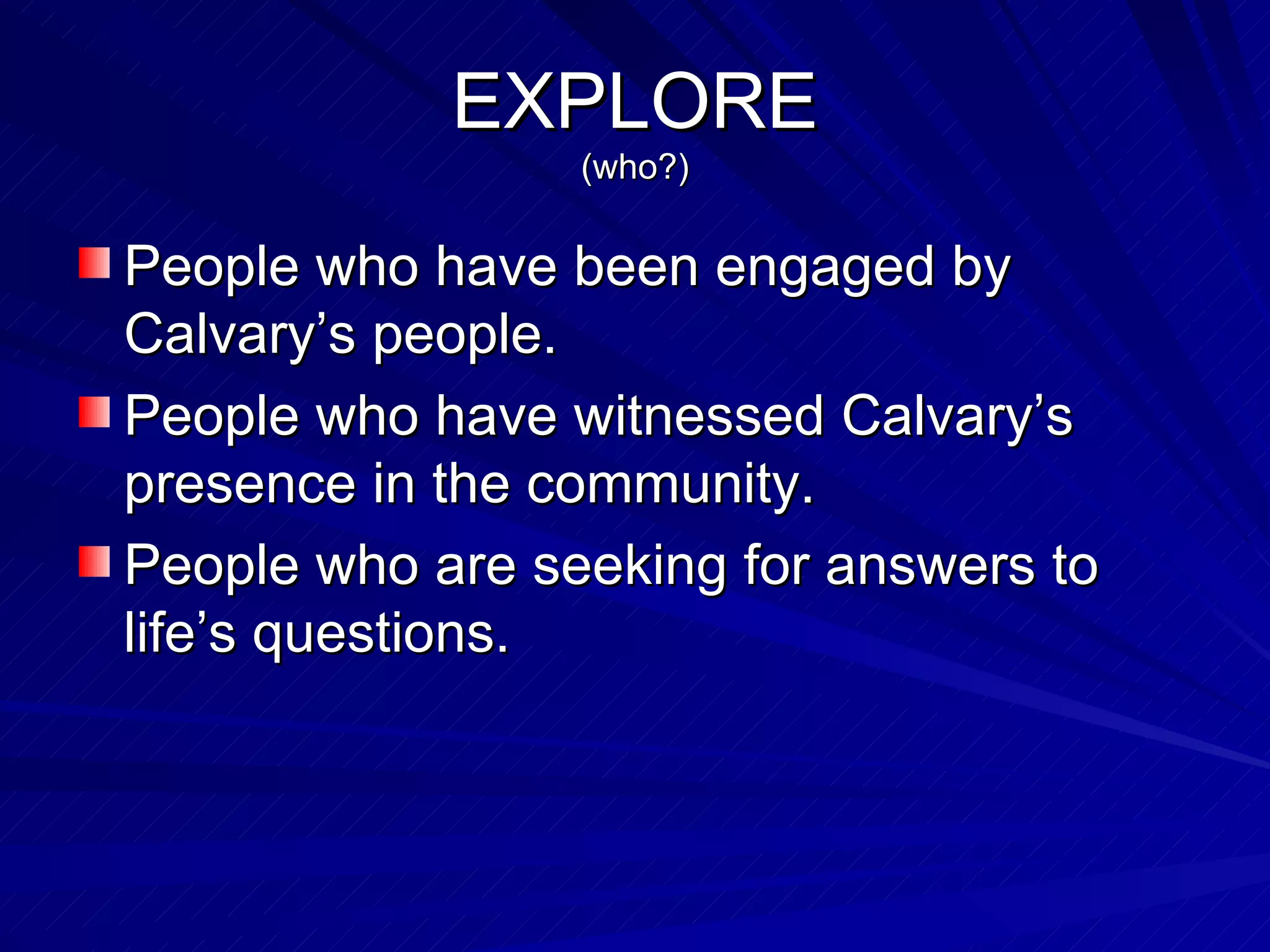 EXPLORE
(who?)

People who have been engaged by Calvary’s people.

People who have witnessed Calvary’s presence in the community.

People who are seeking for answers to life’s questions.